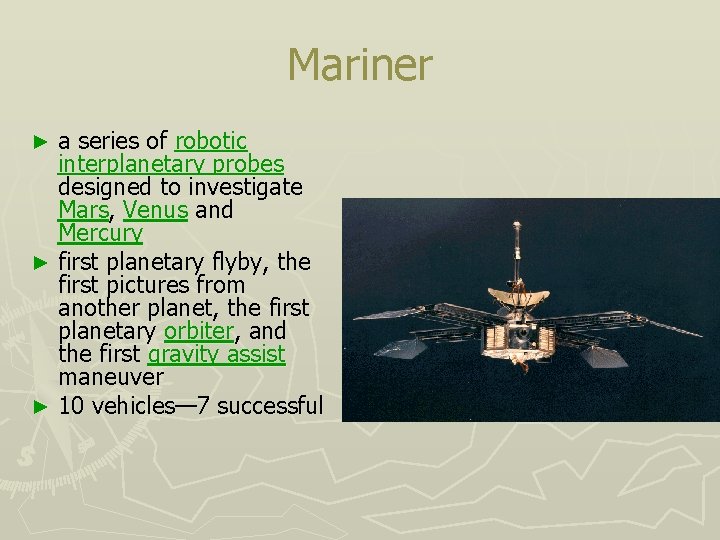 Mariner

► a series of robotic interplanetary probes designed to investigate Mars, Venus and Mercury
► first planetary flyby, the first pictures from another planet, the first planetary orbiter, and the first gravity assist maneuver
► 10 vehicles—7 successful